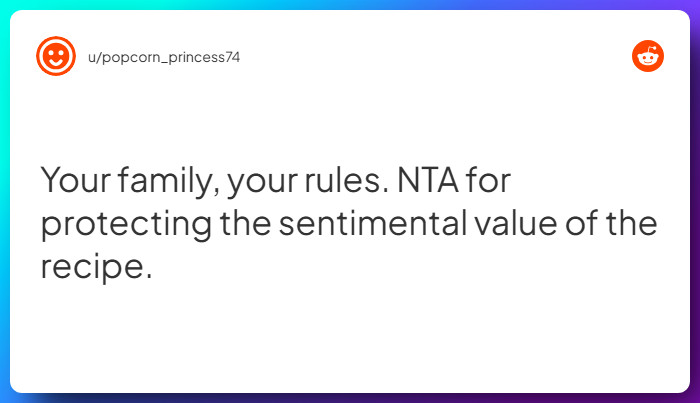 u/popcorn_princess74

Your family, your rules. NTA for protecting the sentimental value of the recipe.